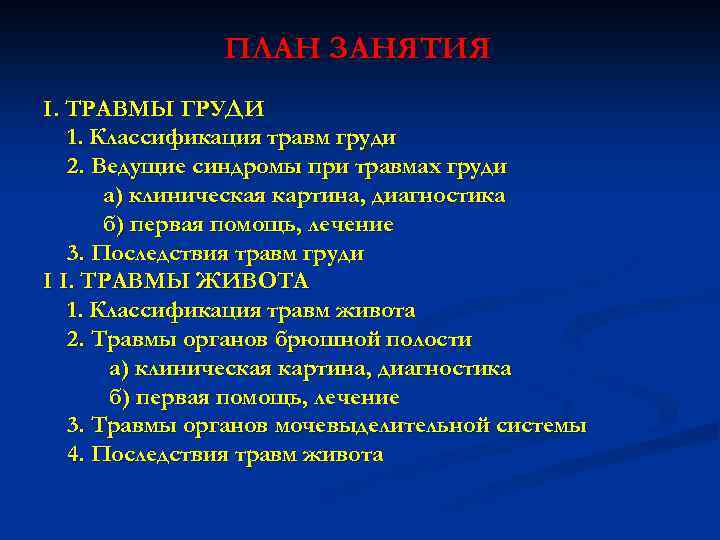 ПЛАН ЗАНЯТИЯ

I. ТРАВМЫ ГРУДИ
1. Классификация травм груди
2. Ведущие синдромы при травмах груди
а) клиническая картина, диагностика
б) первая помощь, лечение
3. Последствия травм груди
I I. ТРАВМЫ ЖИВОТА
1. Классификация травм живота
2. Травмы органов брюшной полости
а) клиническая картина, диагностика
б) первая помощь, лечение
3. Травмы органов мочевыделительной системы
4. Последствия травм живота